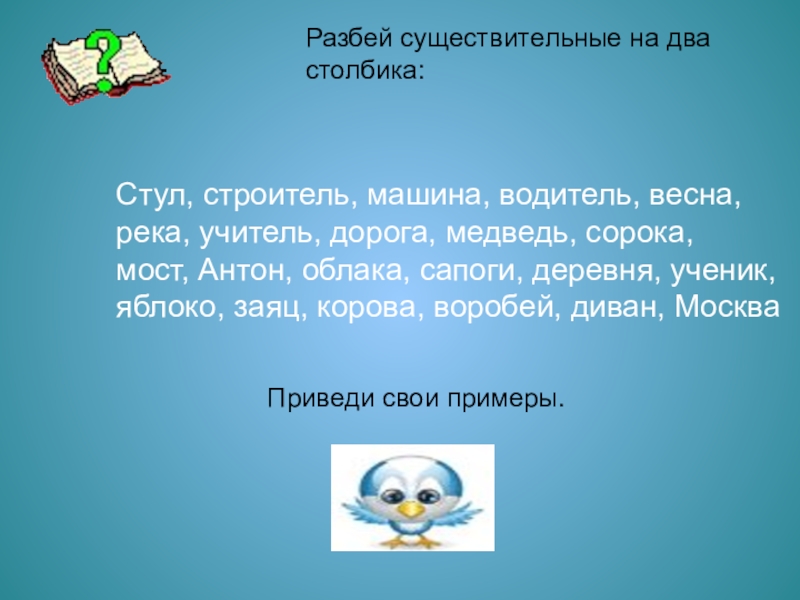 ?

Разбей существительные на два столбика:

Стул, строитель, машина, водитель, весна, река, учитель, дорога, медведь, сорока, мост, Антон, облака, сапоги, деревня, ученик, яблоко, заяц, корова, воробей, диван, Москва

Приведи свои примеры.